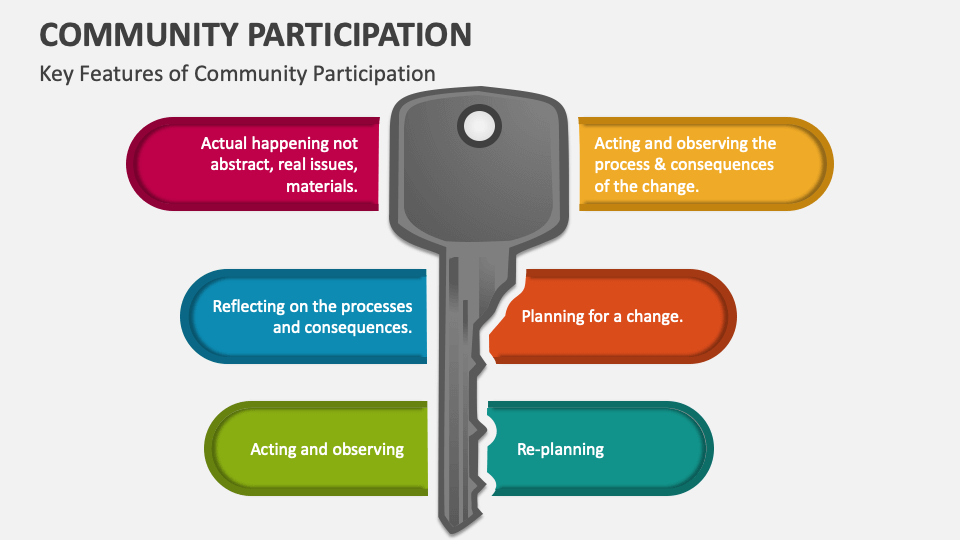 COMMUNITY PARTICIPATION

Key Features of Community Participation

Actual happening not abstract, real issues, materials.

Acting and observing the process & consequences of the change.

Reflecting on the processes and consequences.

Planning for a change.

Acting and observing

Re-planning